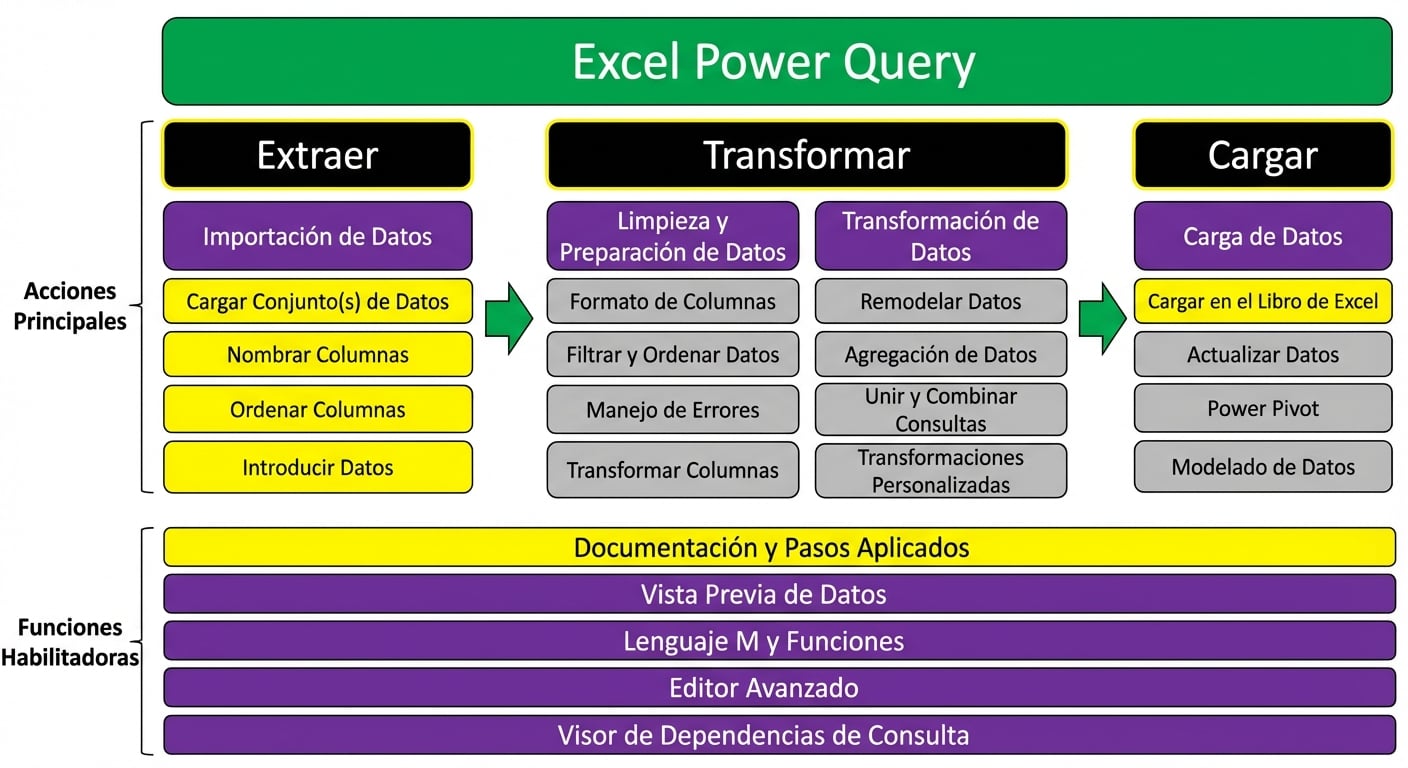 Excel Power Query

Acciones Principales

Extraer

Importación de Datos

Cargar Conjunto(s) de Datos

Nombrar Columnas

Ordenar Columnas

Introducir Datos

Transformar

Limpieza y Preparación de Datos

Formato de Columnas

Filtrar y Ordenar Datos

Manejo de Errores

Transformar Columnas

Transformación de Datos

Remodelar Datos

Agregación de Datos

Unir y Combinar Consultas

Transformaciones Personalizadas

Cargar

Carga de Datos

Cargar en el Libro de Excel

Actualizar Datos

Power Pivot

Modelado de Datos

Funciones Habilitadoras

Documentación y Pasos Aplicados

Vista Previa de Datos

Lenguaje M y Funciones

Editor Avanzado

Visor de Dependencias de Consulta